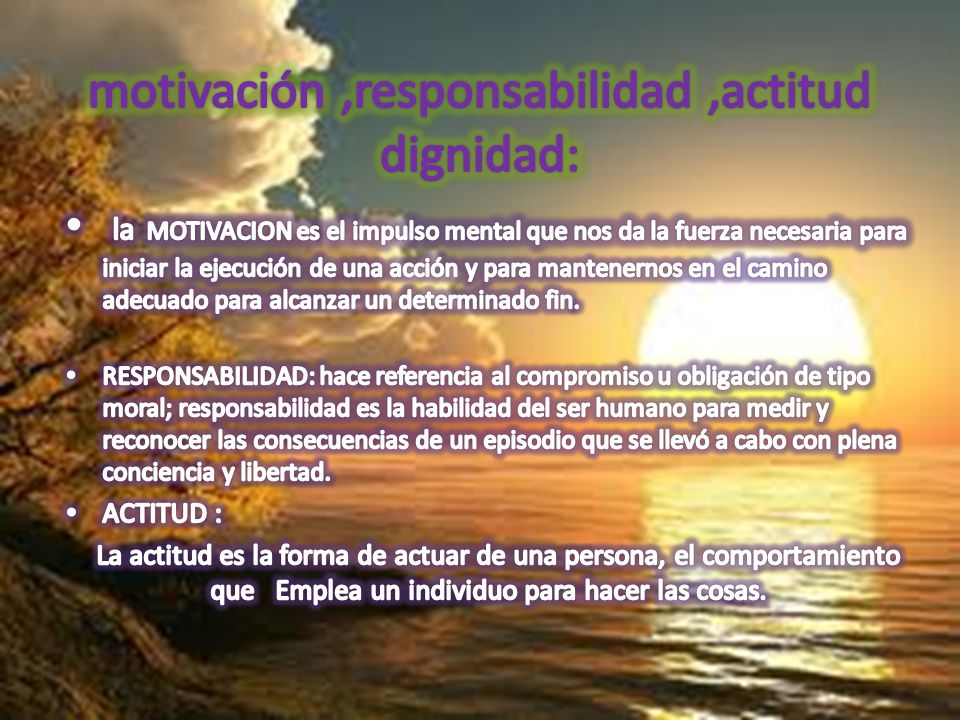 motivación ,responsabilidad ,actitud dignidad:

• la MOTIVACION es el impulso mental que nos da la fuerza necesaria para iniciar la ejecución de una acción y para mantenernos en el camino adecuado para alcanzar un determinado fin.

• RESPONSABILIDAD: hace referencia al compromiso u obligación de tipo moral; responsabilidad es la habilidad del ser humano para medir y reconocer las consecuencias de un episodio que se llevó a cabo con plena conciencia y libertad.

• ACTITUD :

La actitud es la forma de actuar de una persona, el comportamiento que Emplea un individuo para hacer las cosas.